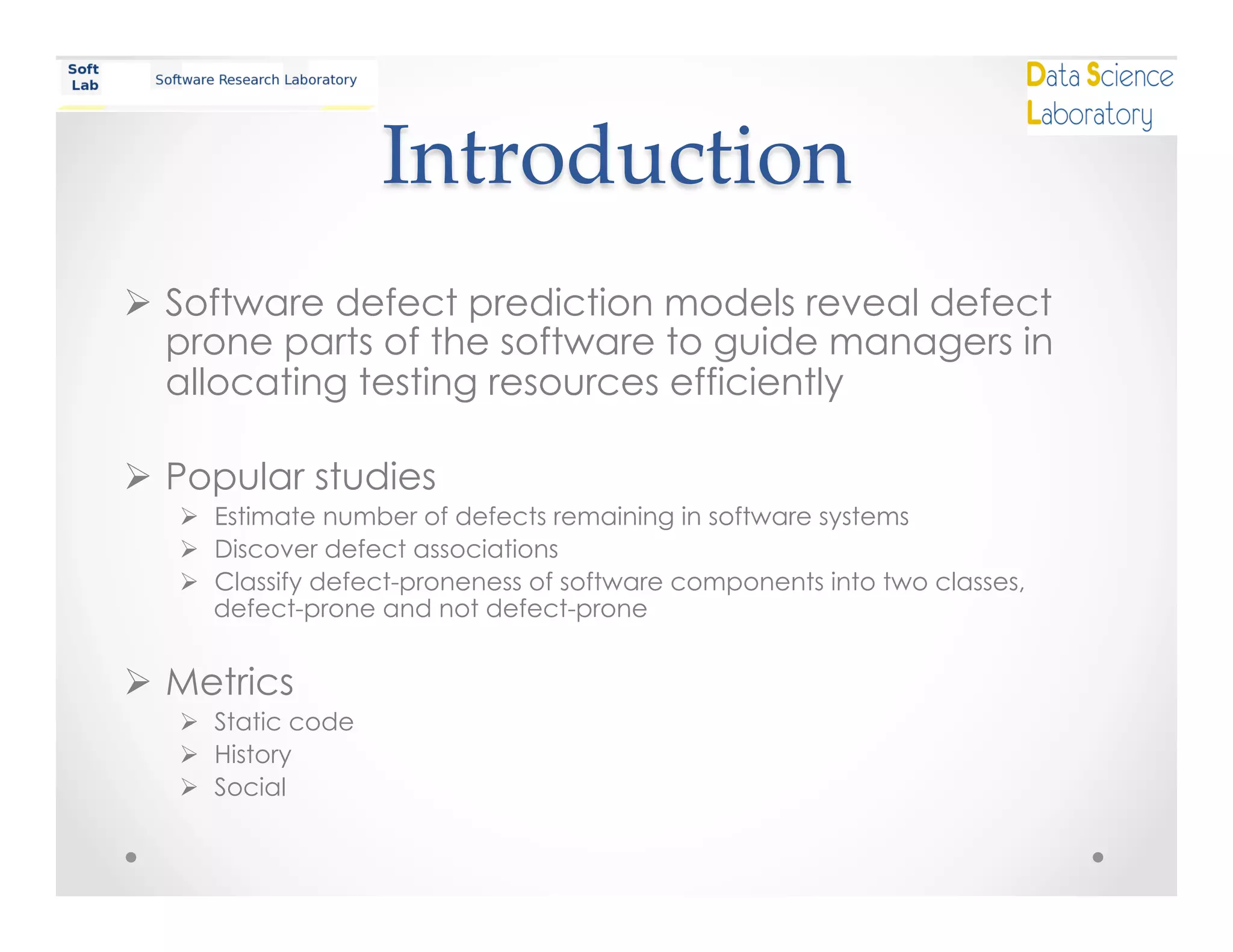 Soft Lab

Software Research Laboratory

Data Science Laboratory

Introduction

➢ Software defect prediction models reveal defect prone parts of the software to guide managers in allocating testing resources efficiently

➢ Popular studies
➢ Estimate number of defects remaining in software systems
➢ Discover defect associations
➢ Classify defect-proneness of software components into two classes, defect-prone and not defect-prone

➢ Metrics
➢ Static code
➢ History
➢ Social